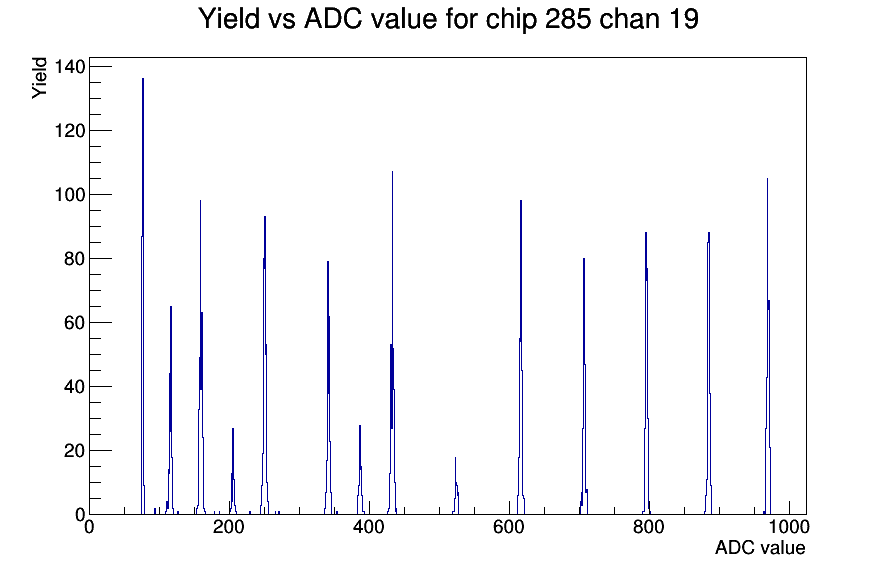 Yield vs ADC value for chip 285 chan 19

Yield

140
120
100
80
60
40
20
0

0
200
400
600
800
1000

ADC value